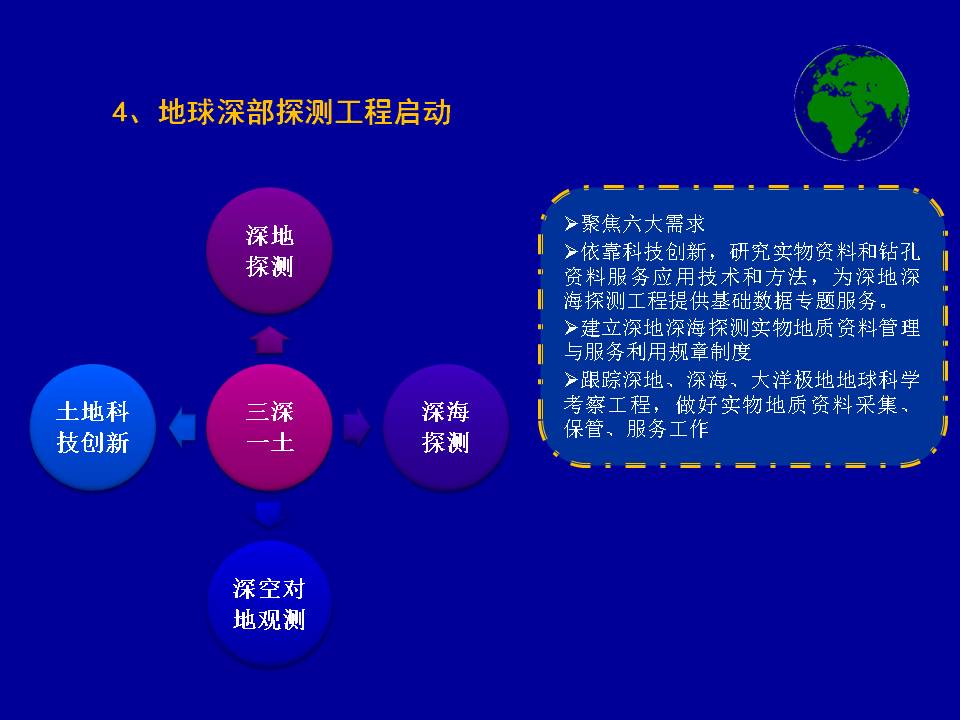 4、地球深部探测工程启动

深地探测

土地科技创新

三深一土

深海探测

深空对地观测

➢聚焦六大需求

➢依靠科技创新，研究实物资料和钻孔资料服务应用技术和方法，为深地深海探测工程提供基础数据专题服务。

➢建立深地深海探测实物地质资料管理与服务利用规章制度

➢跟踪深地、深海、大洋极地地球科学考察工程，做好实物地质资料采集、保管、服务工作